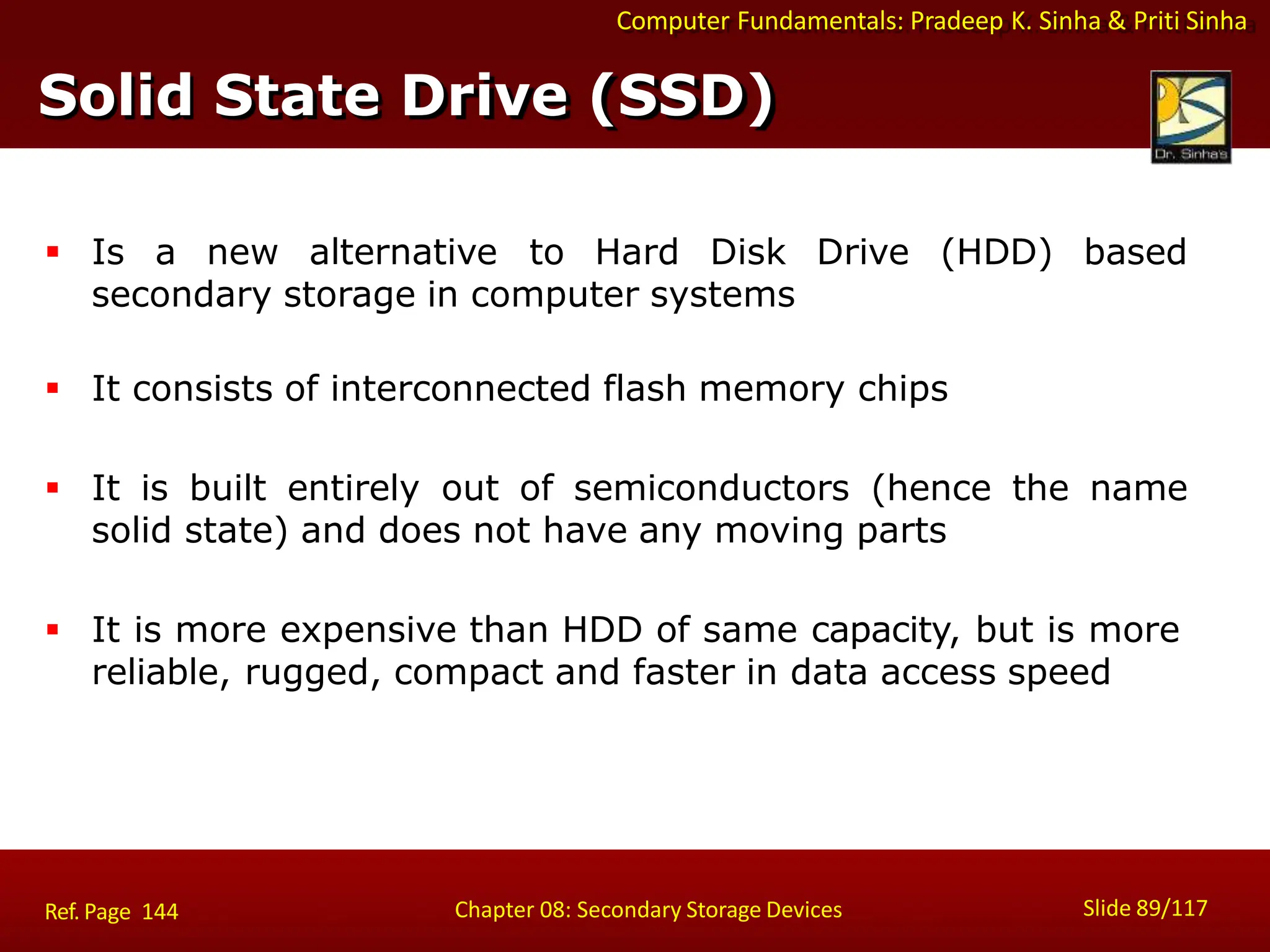 Computer Fundamentals: Pradeep K. Sinha & Priti Sinha

Solid State Drive (SSD)

Dr. Sinha's

▪ Is a new alternative to Hard Disk Drive (HDD) based secondary storage in computer systems

▪ It consists of interconnected flash memory chips

▪ It is built entirely out of semiconductors (hence the name solid state) and does not have any moving parts

▪ It is more expensive than HDD of same capacity, but is more reliable, rugged, compact and faster in data access speed

Ref. Page 144

Chapter 08: Secondary Storage Devices

Slide 89/117